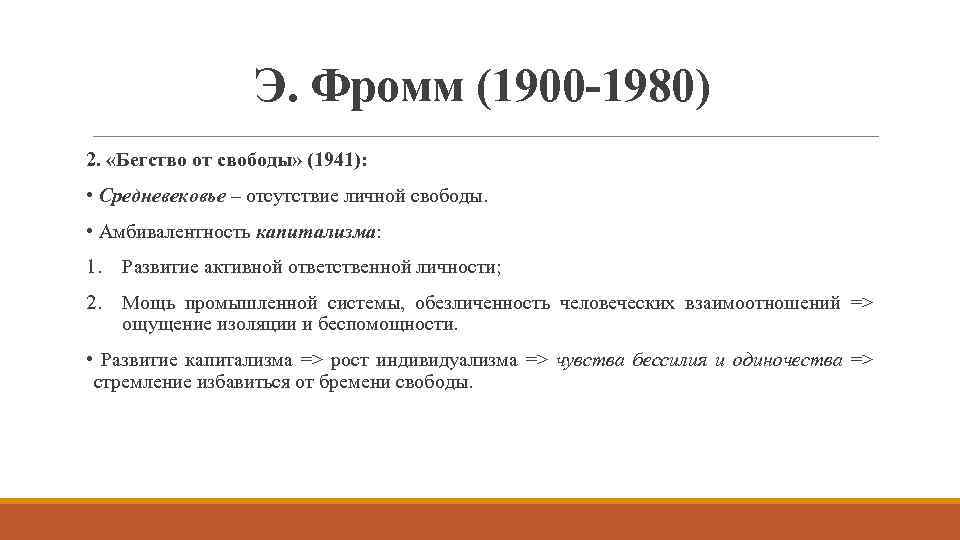 Э. Фромм (1900-1980)

2. «Бегство от свободы» (1941):

• Средневековье – отсутствие личной свободы.

• Амбивалентность капитализма:

1. Развитие активной ответственной личности;

2. Мощь промышленной системы, обезличенность человеческих взаимоотношений => ощущение изоляции и беспомощности.

• Развитие капитализма => рост индивидуализма => чувства бессилия и одиночества => стремление избавиться от бремени свободы.